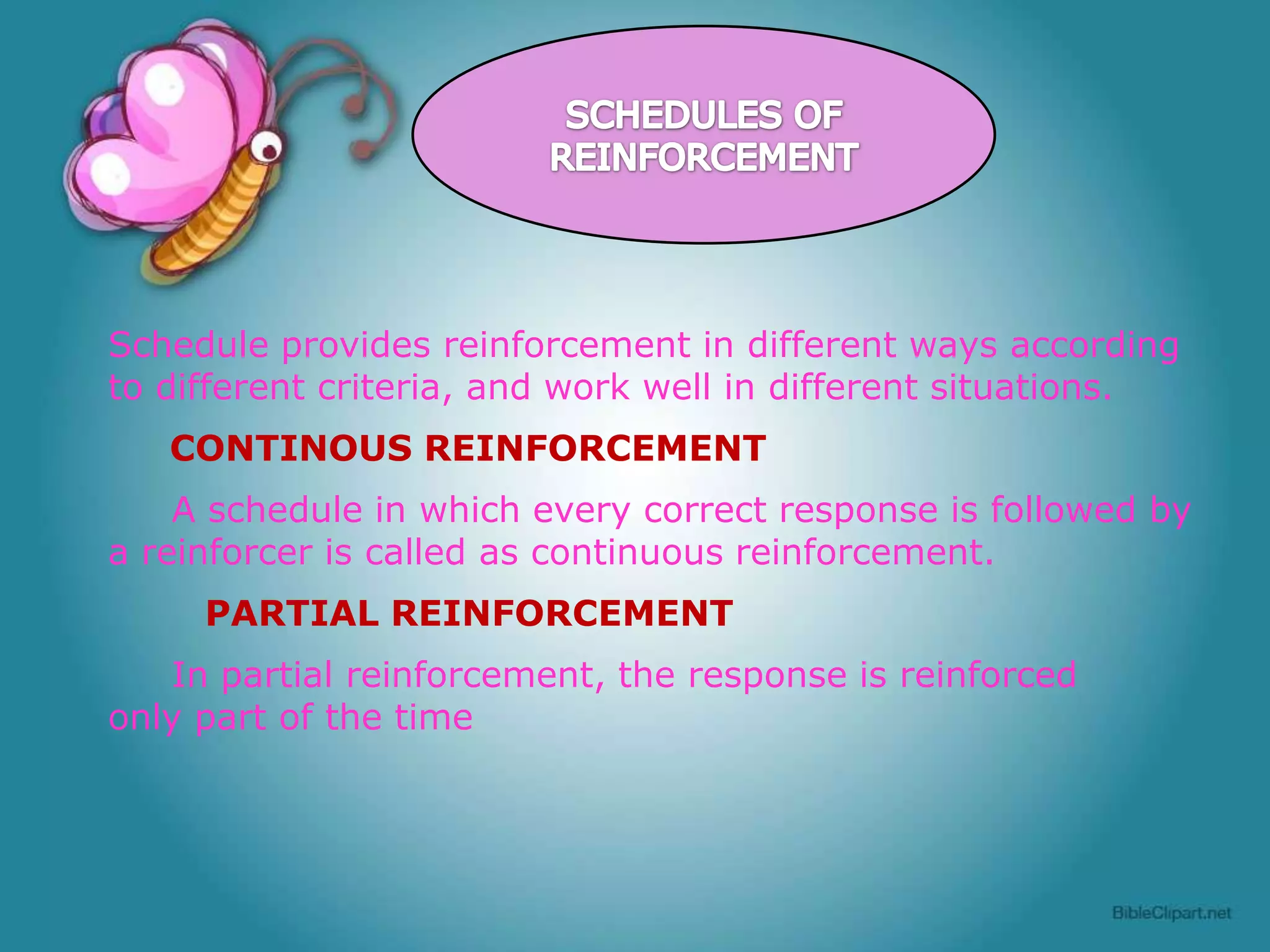 SCHEDULES OF REINFORCEMENT

Schedule provides reinforcement in different ways according to different criteria, and work well in different situations.

CONTINOUS REINFORCEMENT

A schedule in which every correct response is followed by a reinforcer is called as continuous reinforcement.

PARTIAL REINFORCEMENT

In partial reinforcement, the response is reinforced only part of the time

BibleClipart.net